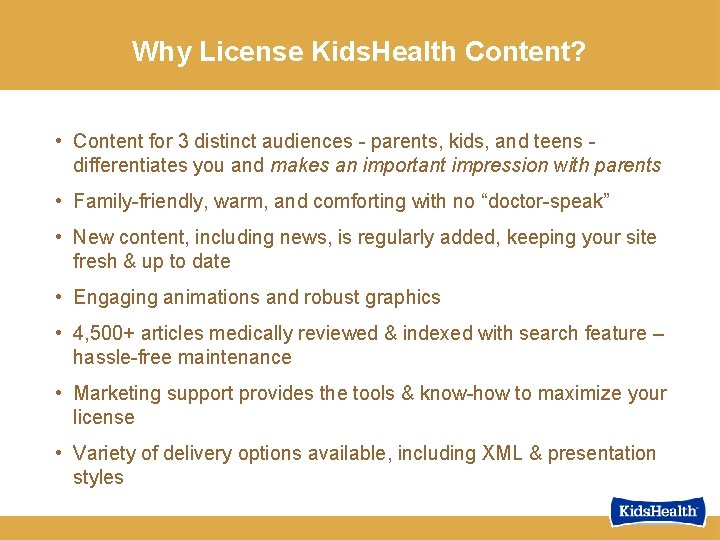 Why License KidsHealth Content?

• Content for 3 distinct audiences - parents, kids, and teens - differentiates you and makes an important impression with parents

• Family-friendly, warm, and comforting with no “doctor-speak”

• New content, including news, is regularly added, keeping your site fresh & up to date

• Engaging animations and robust graphics

• 4,500+ articles medically reviewed & indexed with search feature – hassle-free maintenance

• Marketing support provides the tools & know-how to maximize your license

• Variety of delivery options available, including XML & presentation styles

KidsHealth